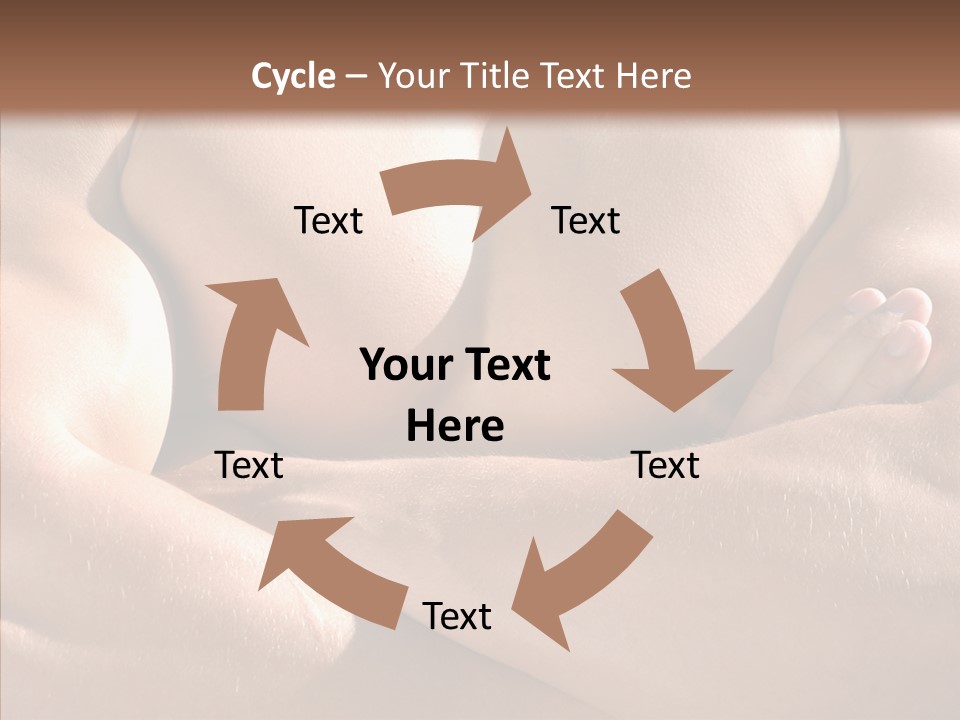 Cycle – Your Title Text Here

Text

Text

Your Text Here

Text

Text

Text